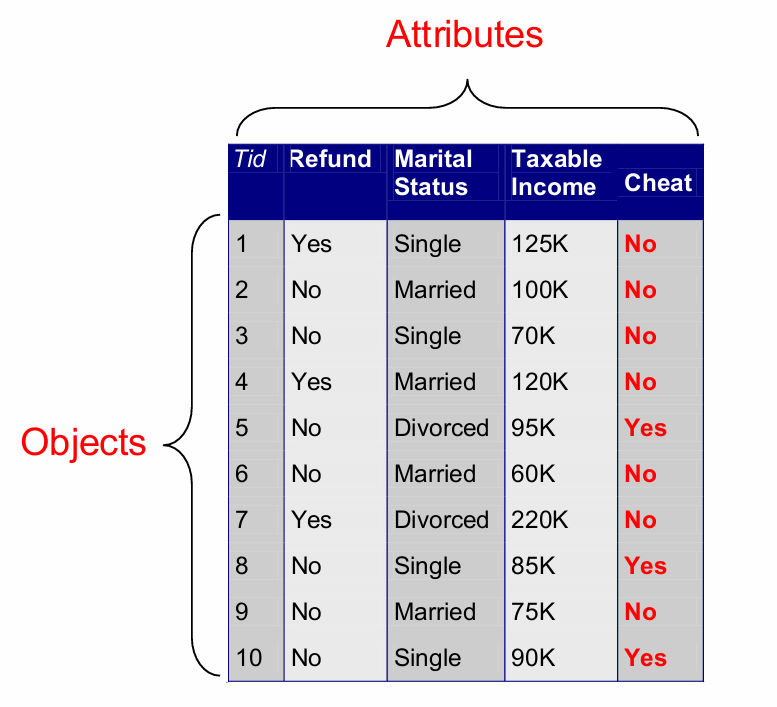 Attributes

Objects

| Tid | Refund | Marital Status | Taxable Income | Cheat |
|---|---|---|---|---|
| 1 | Yes | Single | 125K | No |
| 2 | No | Married | 100K | No |
| 3 | No | Single | 70K | No |
| 4 | Yes | Married | 120K | No |
| 5 | No | Divorced | 95K | Yes |
| 6 | No | Married | 60K | No |
| 7 | Yes | Divorced | 220K | No |
| 8 | No | Single | 85K | Yes |
| 9 | No | Married | 75K | No |
| 10 | No | Single | 90K | Yes |